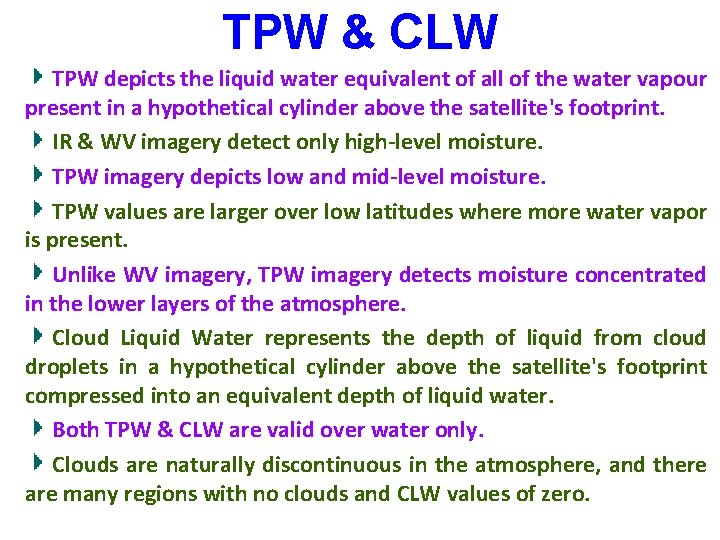 TPW & CLW

TPW depicts the liquid water equivalent of all of the water vapour present in a hypothetical cylinder above the satellite's footprint.

IR & WV imagery detect only high-level moisture.

TPW imagery depicts low and mid-level moisture.

TPW values are larger over low latitudes where more water vapor is present.

Unlike WV imagery, TPW imagery detects moisture concentrated in the lower layers of the atmosphere.

Cloud Liquid Water represents the depth of liquid from cloud droplets in a hypothetical cylinder above the satellite's footprint compressed into an equivalent depth of liquid water.

Both TPW & CLW are valid over water only.

Clouds are naturally discontinuous in the atmosphere, and there are many regions with no clouds and CLW values of zero.